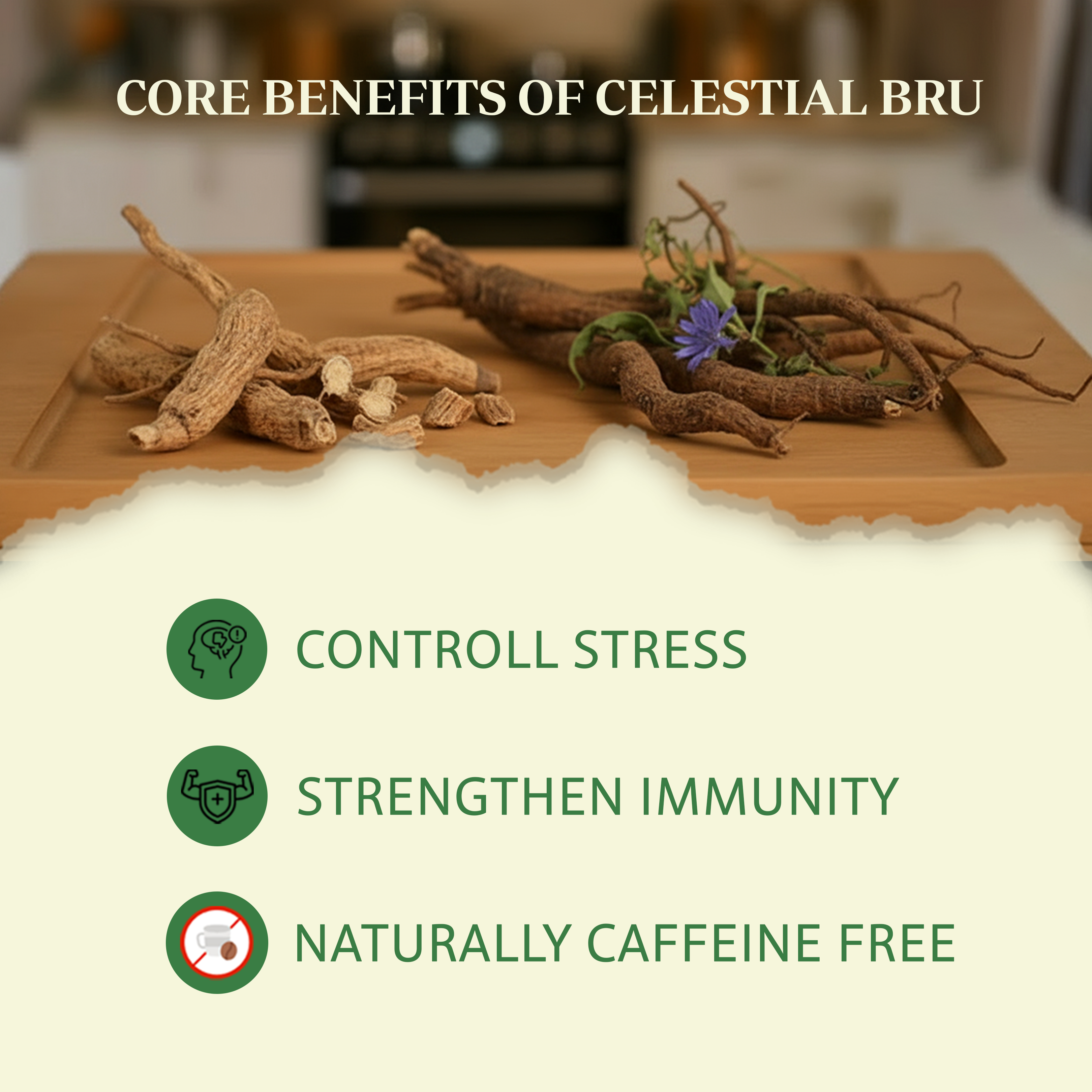 CORE BENEFITS OF CELESTIAL BRU

CONTROLL STRESS

STRENGTHEN IMMUNITY

NATURALLY CAFFEINE FREE